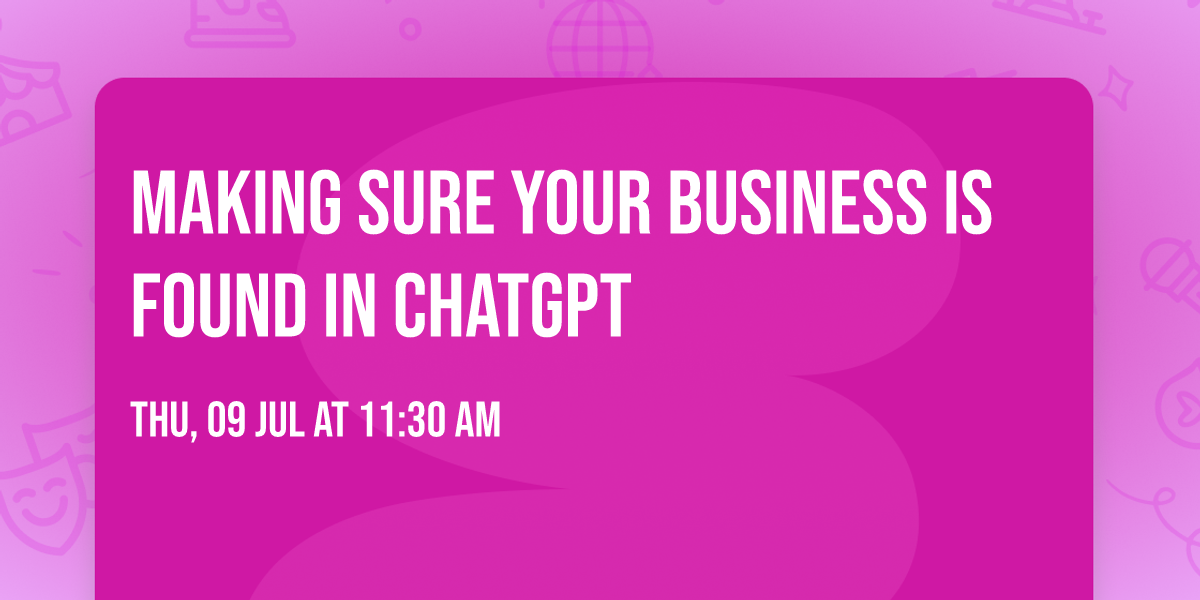 MAKING SURE YOUR BUSINESS IS FOUND IN CHATGPT

THU, 09 JUL AT 11:30 AM